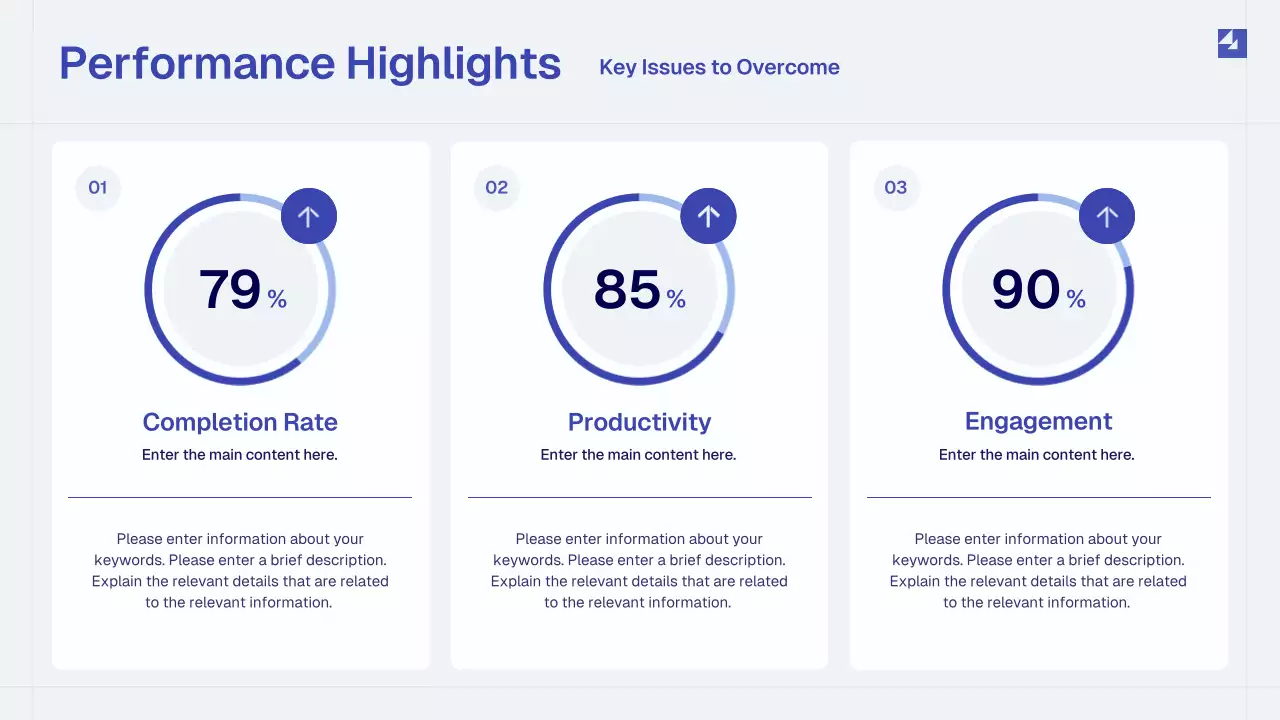 Performance Highlights

Key Issues to Overcome

01

79 %

Completion Rate

Enter the main content here.

Please enter information about your keywords. Please enter a brief description. Explain the relevant details that are related to the relevant information.

02

85 %

Productivity

Enter the main content here.

Please enter information about your keywords. Please enter a brief description. Explain the relevant details that are related to the relevant information.

03

90 %

Engagement

Enter the main content here.

Please enter information about your keywords. Please enter a brief description. Explain the relevant details that are related to the relevant information.